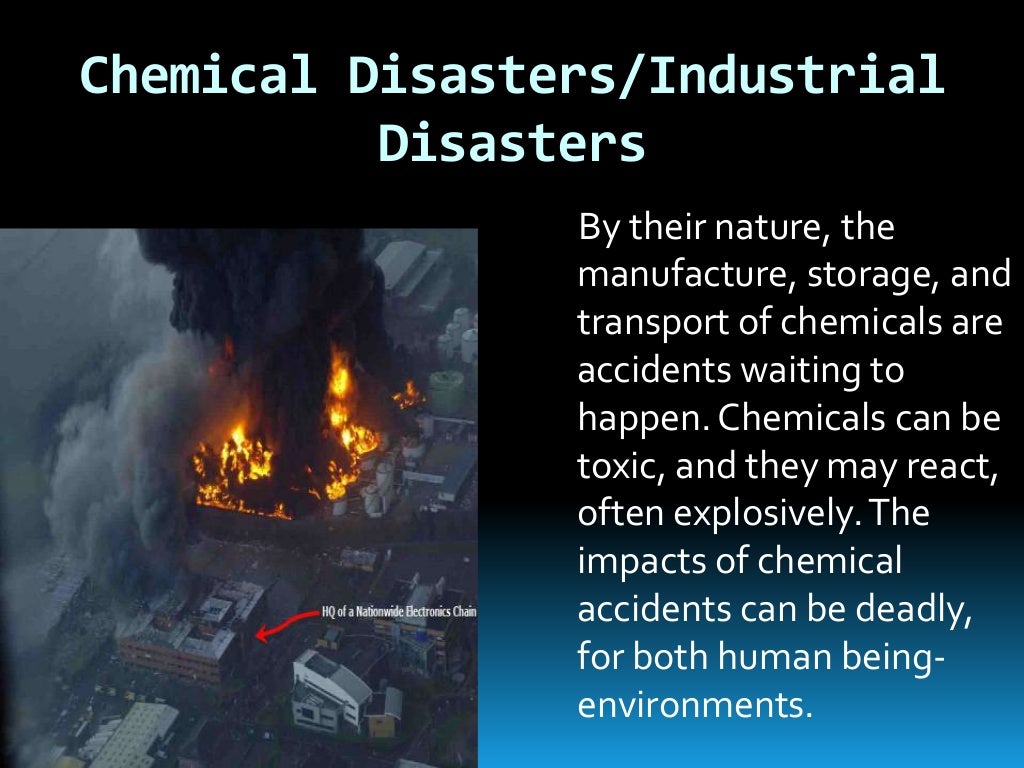 Chemical Disasters/Industrial Disasters

HQ of a Nationwide Electronics Chain

By their nature, the manufacture, storage, and transport of chemicals are accidents waiting to happen. Chemicals can be toxic, and they may react, often explosively. The impacts of chemical accidents can be deadly, for both human being-environments.